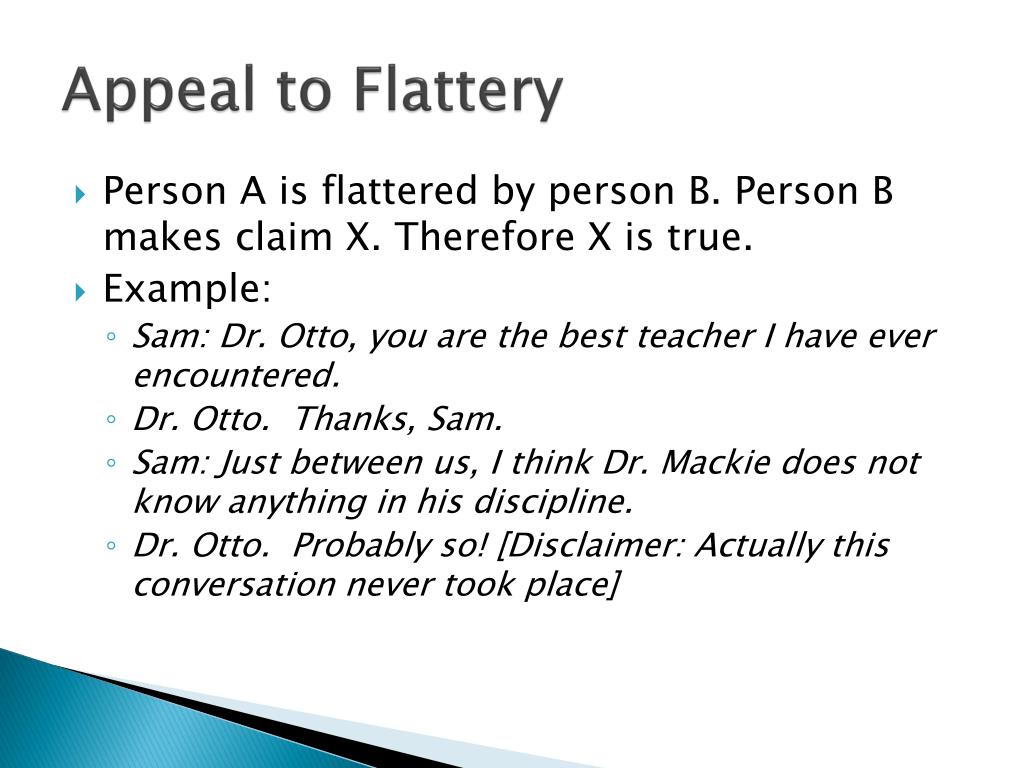 Appeal to Flattery

Person A is flattered by person B. Person B makes claim X. Therefore X is true.

Example:

Sam: Dr. Otto, you are the best teacher I have ever encountered.

Dr. Otto. Thanks, Sam.

Sam: Just between us, I think Dr. Mackie does not know anything in his discipline.

Dr. Otto. Probably so! [Disclaimer: Actually this conversation never took place]